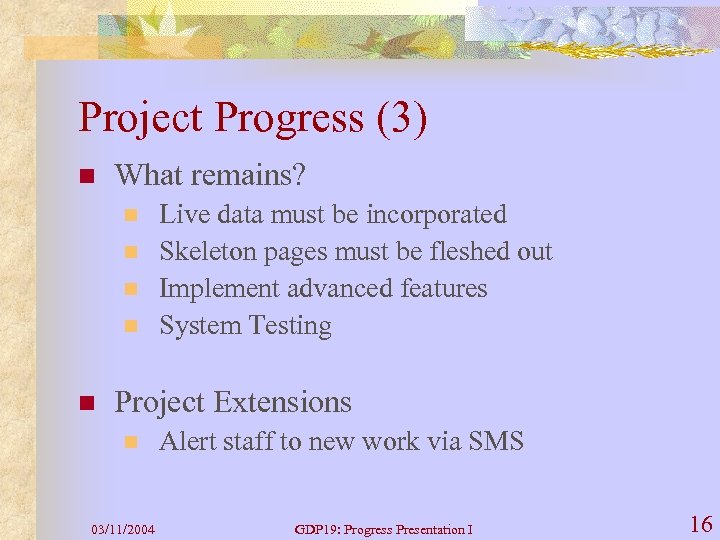 Project Progress (3)

What remains?

Live data must be incorporated

Skeleton pages must be fleshed out

Implement advanced features

System Testing

Project Extensions

Alert staff to new work via SMS

03/11/2004

GDP19: Progress Presentation I

16